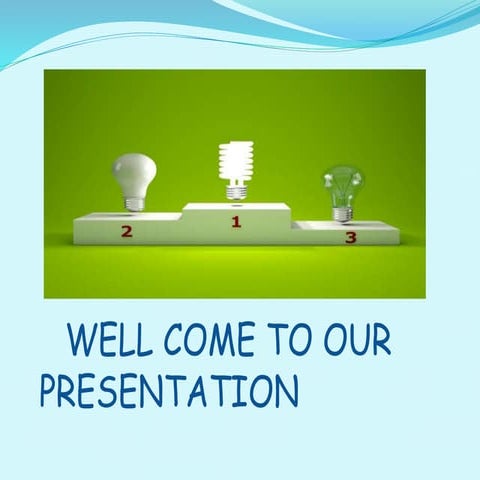 2
1
3

WELL COME TO OUR PRESENTATION